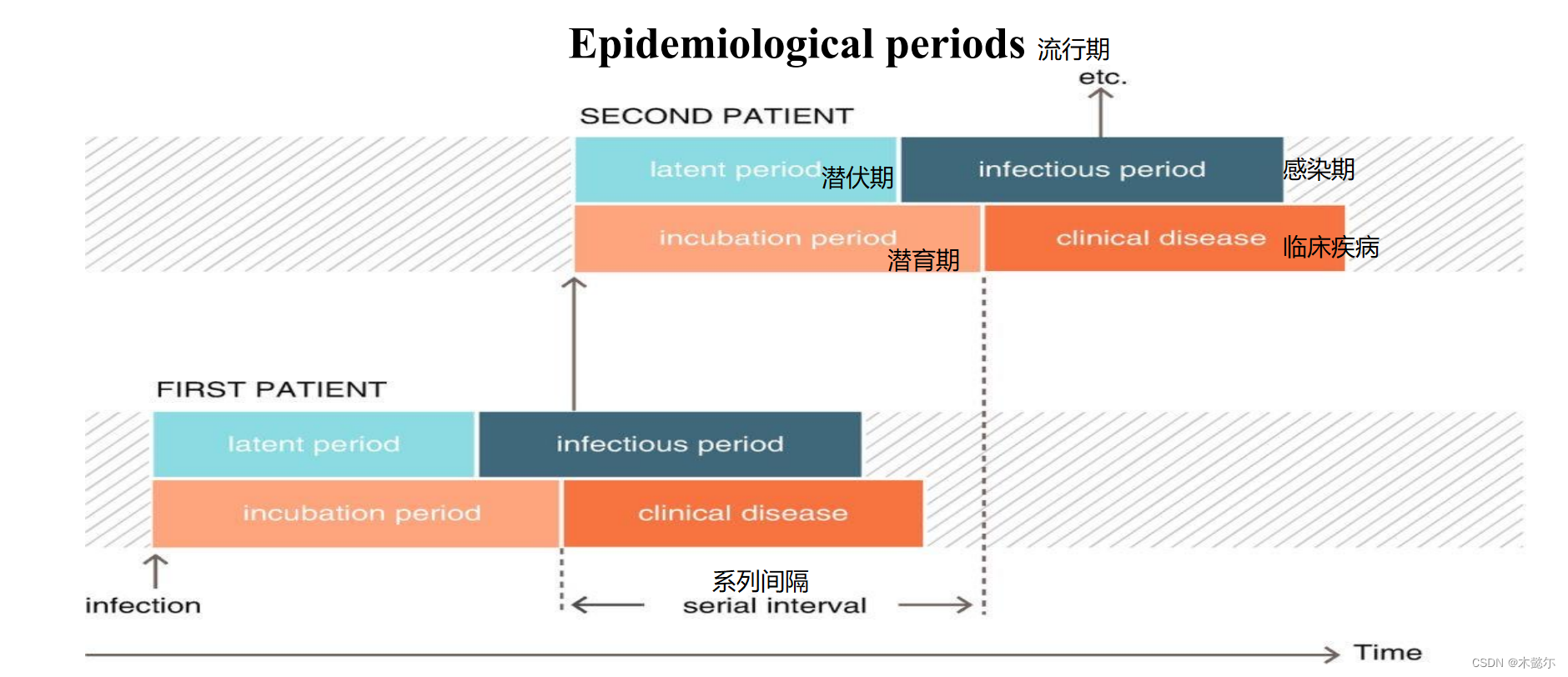 Epidemiological periods 流行期

etc.

SECOND PATIENT

latent period 潜伏期

infectious period 感染期

incubation period 潜育期

clinical disease 临床疾病

FIRST PATIENT

latent period

infectious period

incubation period

clinical disease

infection

系列间隔
serial interval

Time

CSDN @木懿尔